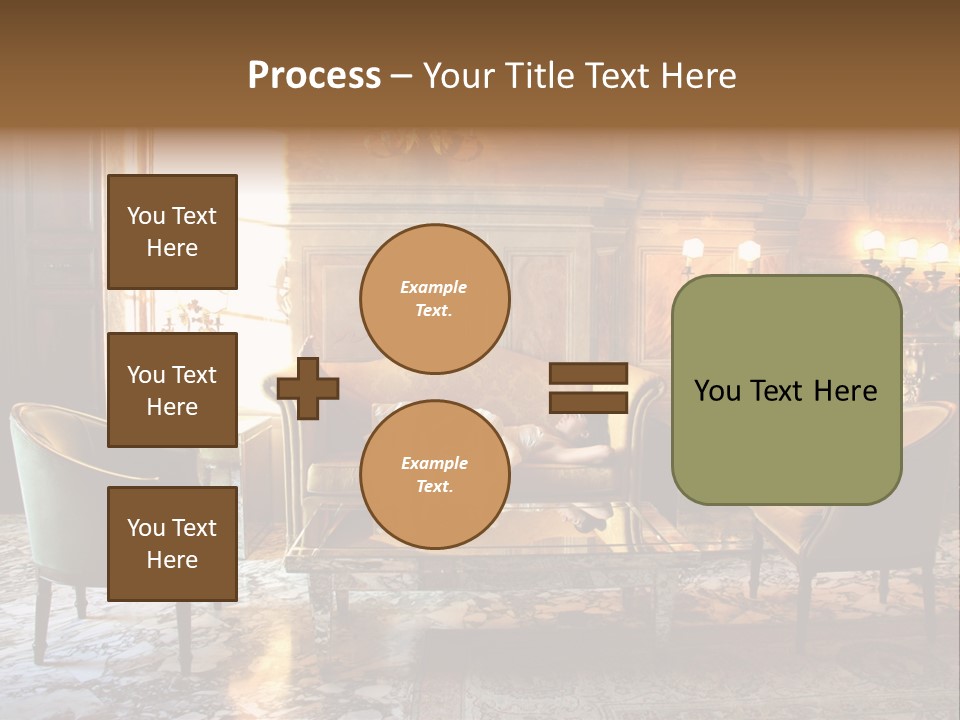 Process – Your Title Text Here

You Text Here

You Text Here

You Text Here

Example Text.

Example Text.

You Text Here